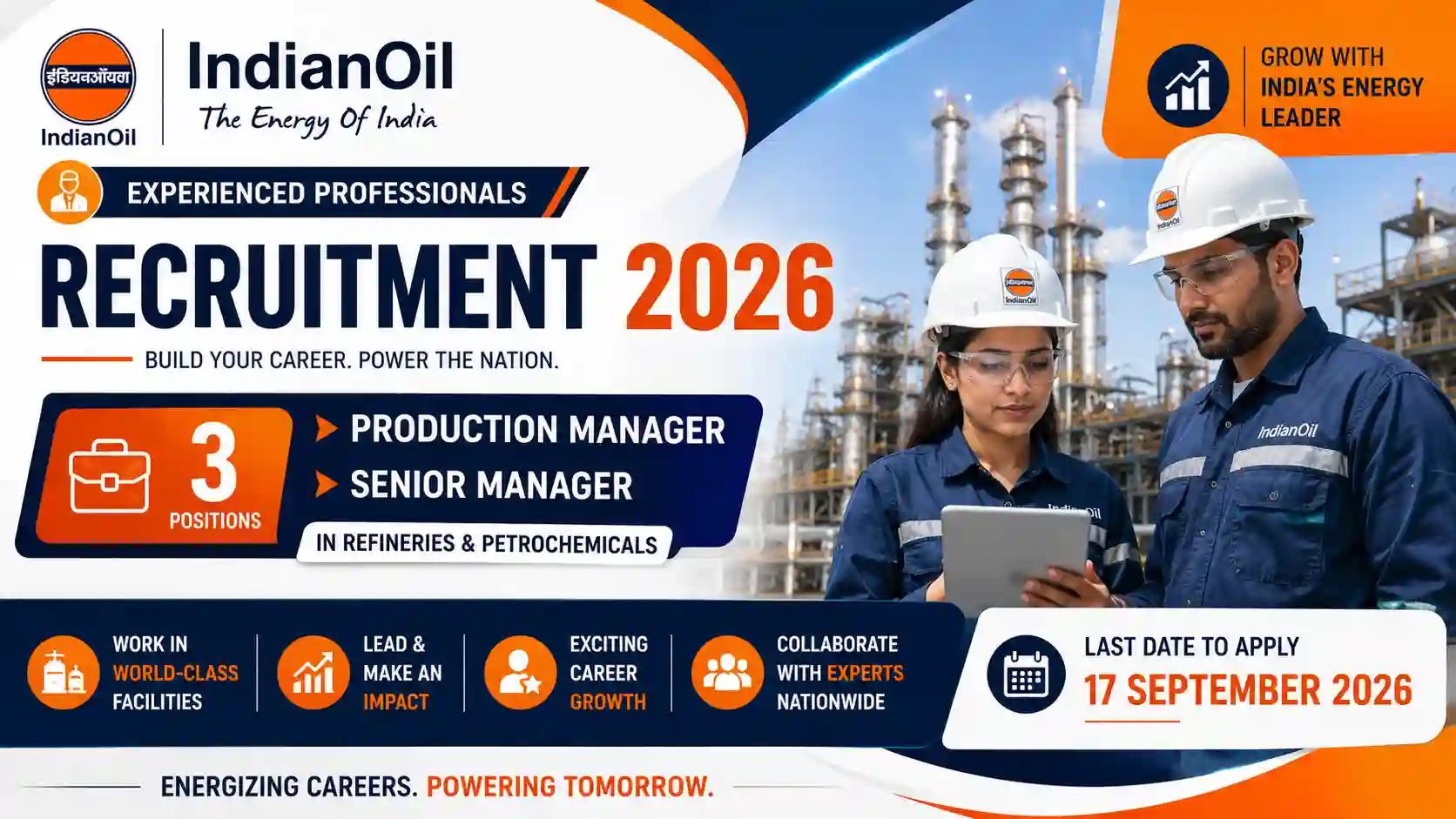 इंडियनऑयल
IndianOil

IndianOil
The Energy Of India

GROW WITH INDIA'S ENERGY LEADER

EXPERIENCED PROFESSIONALS

RECRUITMENT 2026

BUILD YOUR CAREER. POWER THE NATION.

3 POSITIONS

PRODUCTION MANAGER
SENIOR MANAGER

IN REFINERIES & PETROCHEMICALS

IndianOil
IndianOil
IndianOil
IndianOil

WORK IN WORLD-CLASS FACILITIES

LEAD & MAKE AN IMPACT

EXCITING CAREER GROWTH

COLLABORATE WITH EXPERTS NATIONWIDE

LAST DATE TO APPLY
17 SEPTEMBER 2026

ENERGIZING CAREERS. POWERING TOMORROW.